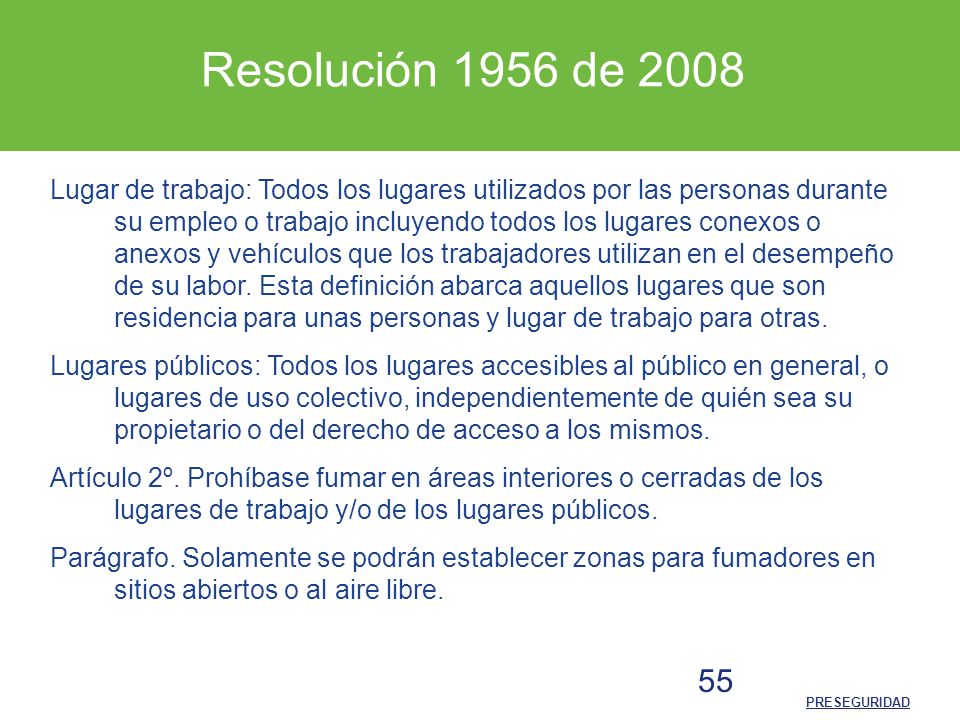 Resolución 1956 de 2008

Lugar de trabajo: Todos los lugares utilizados por las personas durante su empleo o trabajo incluyendo todos los lugares conexos o anexos y vehículos que los trabajadores utilizan en el desempeño de su labor. Esta definición abarca aquellos lugares que son residencia para unas personas y lugar de trabajo para otras.

Lugares públicos: Todos los lugares accesibles al público en general, o lugares de uso colectivo, independientemente de quién sea su propietario o del derecho de acceso a los mismos.

Artículo 2º. Prohíbase fumar en áreas interiores o cerradas de los lugares de trabajo y/o de los lugares públicos.

Parágrafo. Solamente se podrán establecer zonas para fumadores en sitios abiertos o al aire libre.

55

PRESEGURIDAD